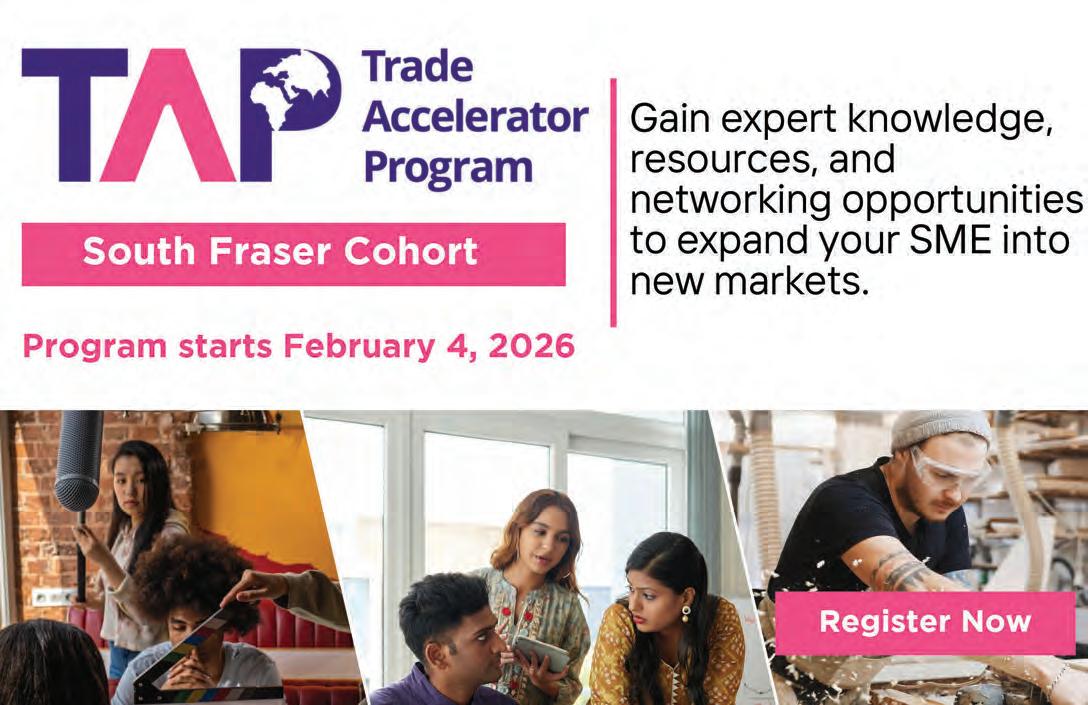 TAP Trade Accelerator Program

South Fraser Cohort

Program starts February 4, 2026

Gain expert knowledge, resources, and networking opportunities to expand your SME into new markets.

Register Now